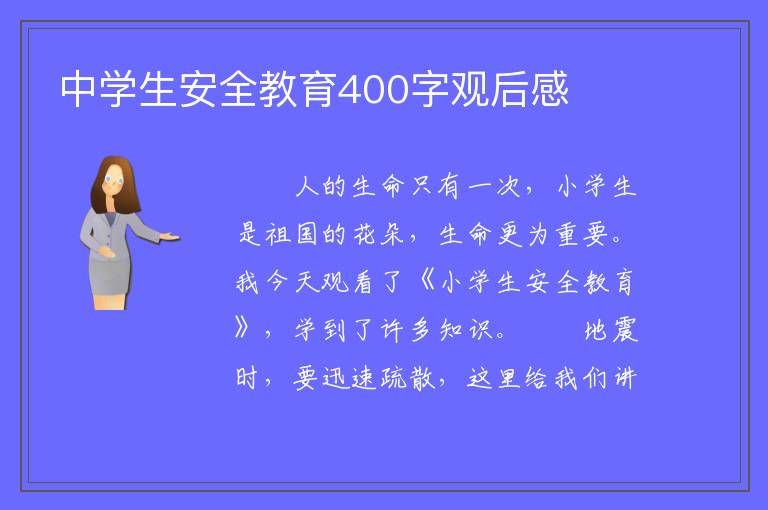 中学生安全教育400字观后感

人的生命只有一次，小学生是祖国的花朵，生命更为重要。我今天观看了《小学生安全教育》，学到了许多知识。　　地震时，要迅速疏散，这里给我们讲